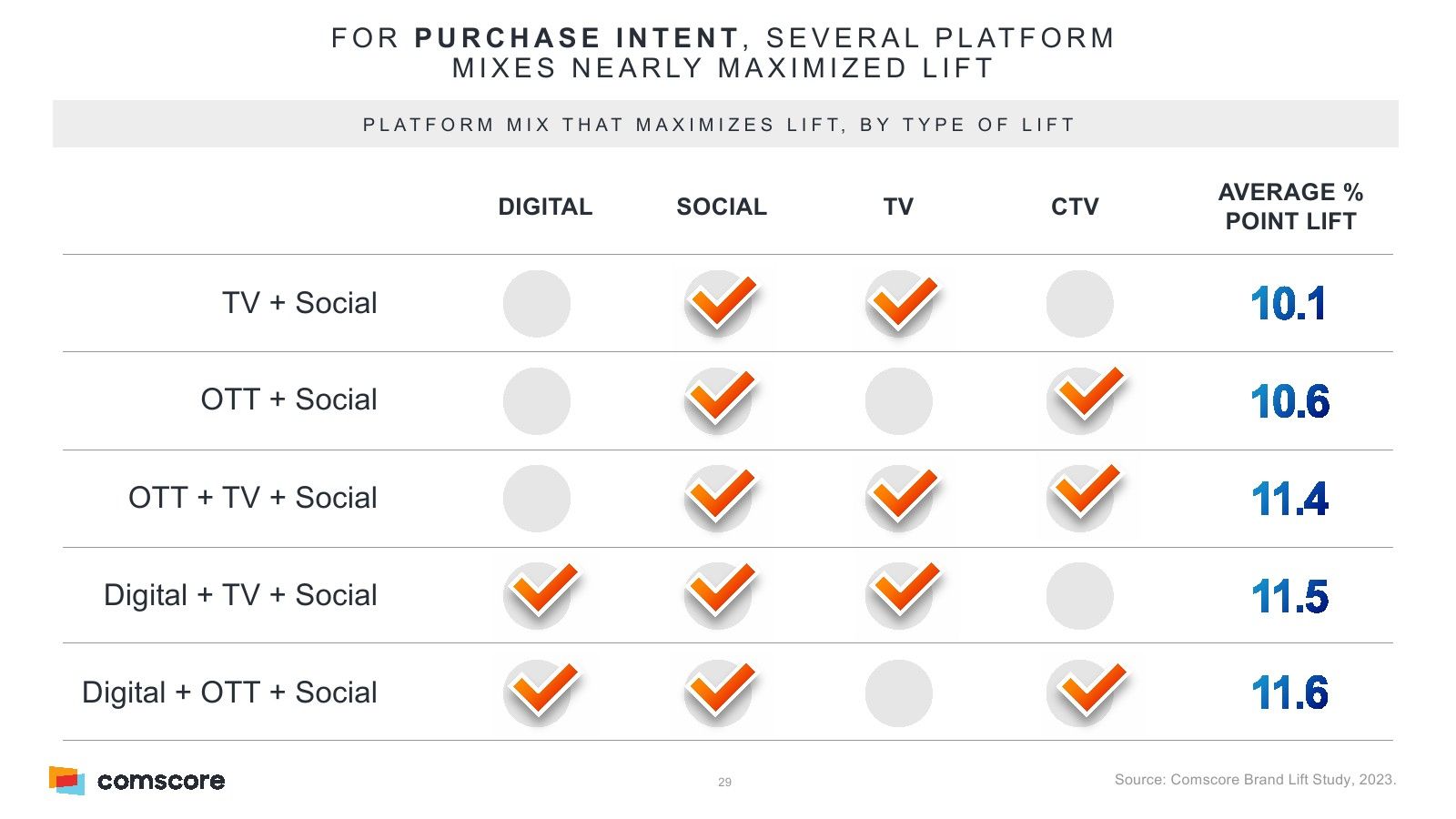 FOR PURCHASE INTENT, SEVERAL PLATFORM MIXES NEARLY MAXIMIZED LIFT

PLATFORM MIX THAT MAXIMIZES LIFT, BY TYPE OF LIFT

| | DIGITAL | SOCIAL | TV | CTV | AVERAGE % POINT LIFT |
|---|---|---|---|---|---|
| TV + Social | | ✓ | ✓ | | 10.1 |
| OTT + Social | | ✓ | | ✓ | 10.6 |
| OTT + TV + Social | | ✓ | ✓ | ✓ | 11.4 |
| Digital + TV + Social | ✓ | ✓ | ✓ | | 11.5 |
| Digital + OTT + Social | ✓ | ✓ | | ✓ | 11.6 |

comscore

29

Source: Comscore Brand Lift Study, 2023.